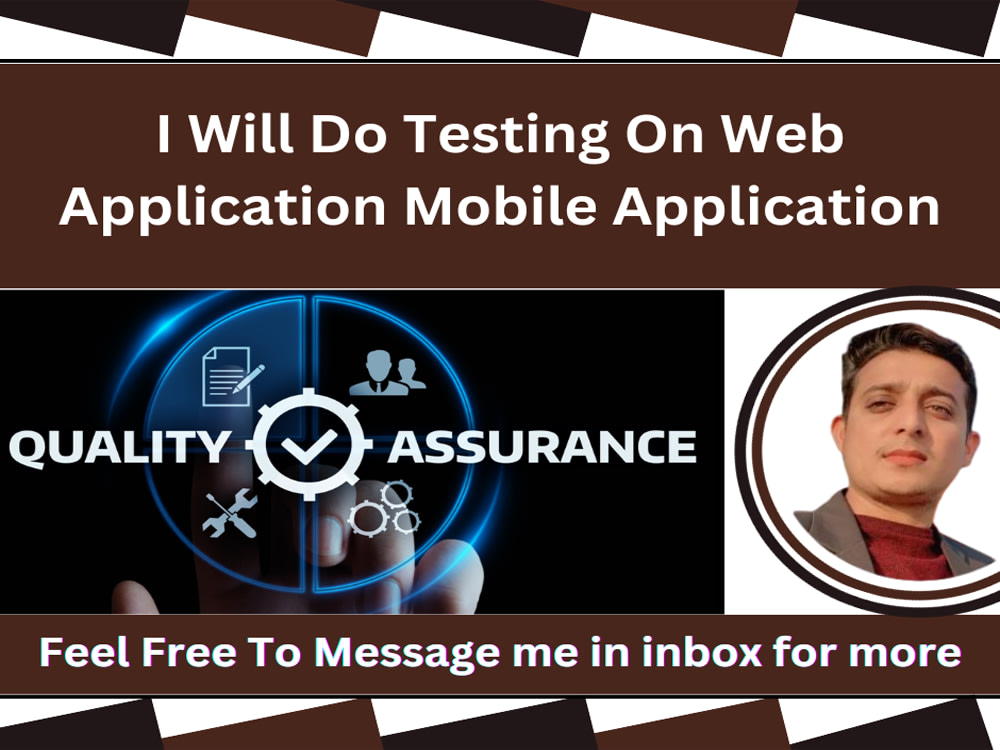 I Will Do Testing On Web Application Mobile Application

QUALITY ASSURANCE

Feel Free To Message me in inbox for more